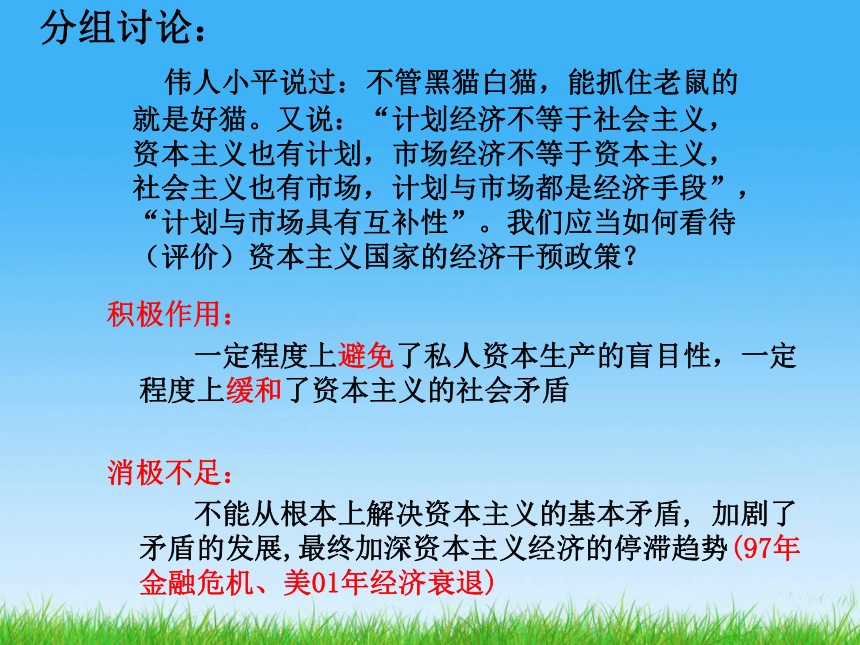 分组讨论：

伟人小平说过：不管黑猫白猫，能抓住老鼠的就是好猫。又说：“计划经济不等于社会主义，资本主义也有计划，市场经济不等于资本主义，社会主义也有市场，计划与市场都是经济手段”，“计划与市场具有互补性”。我们应当如何看待（评价）资本主义国家的经济干预政策？

积极作用：

一定程度上避免了私人资本生产的盲目性，一定程度上缓和了资本主义的社会矛盾

消极不足：

不能从根本上解决资本主义的基本矛盾，加剧了矛盾的发展,最终加深资本主义经济的停滞趋势(97年金融危机、美01年经济衰退)